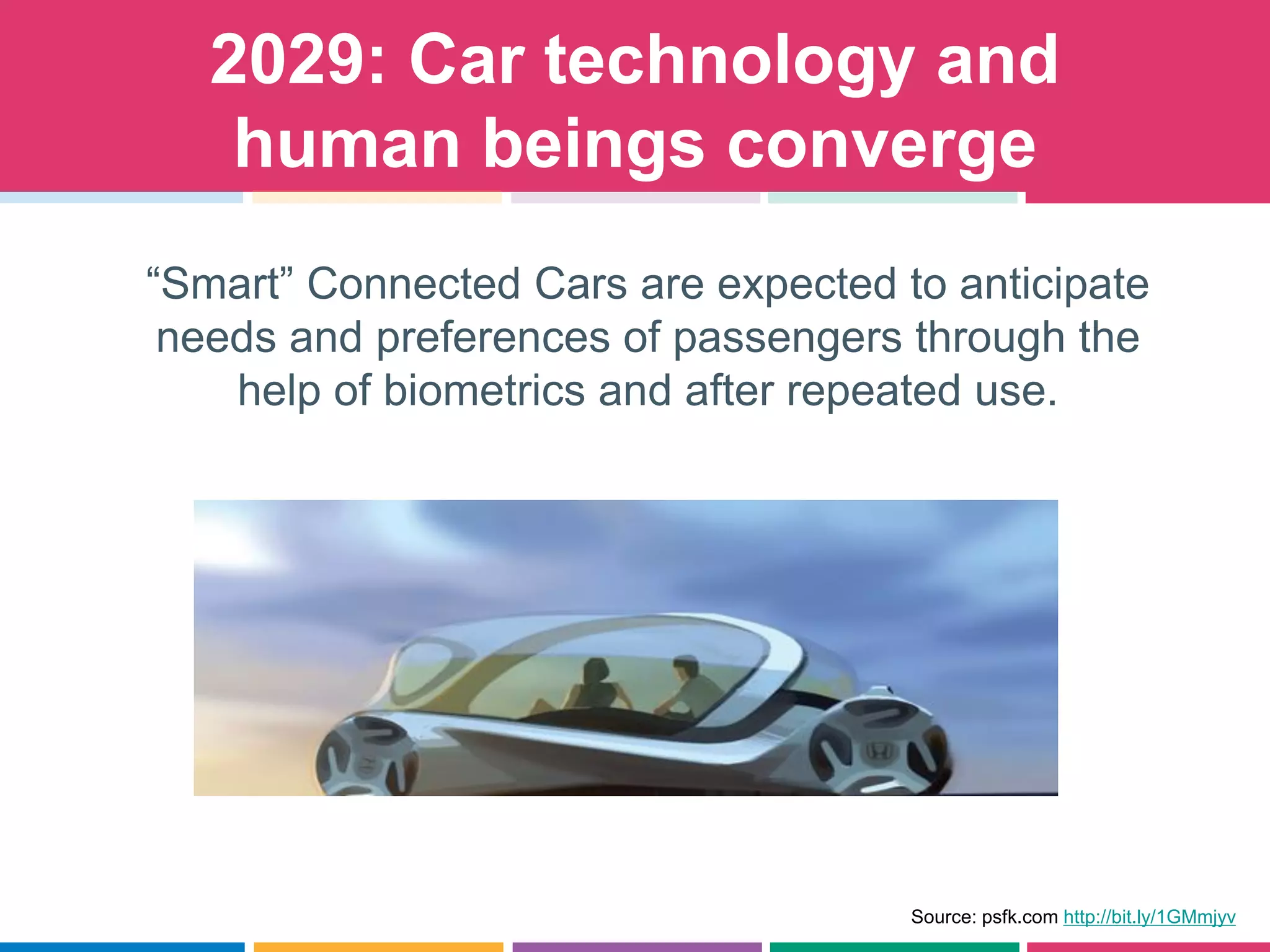 2029: Car technology and human beings converge

“Smart” Connected Cars are expected to anticipate needs and preferences of passengers through the help of biometrics and after repeated use.

Source: psfk.com http://bit.ly/1GMmjyv